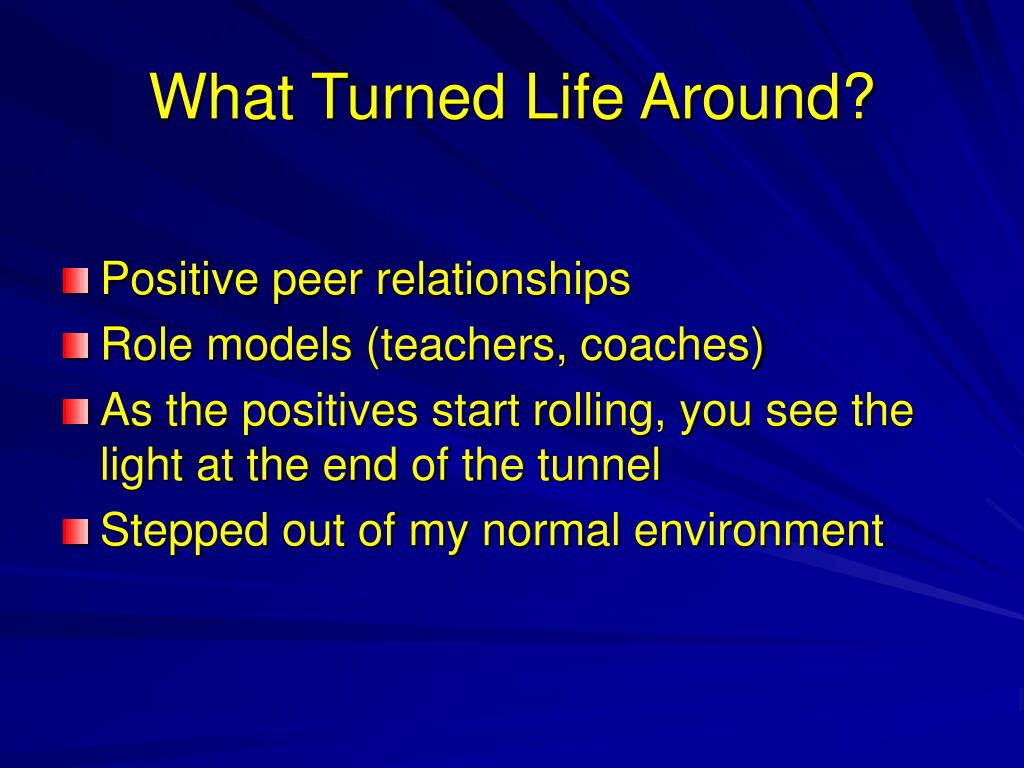 What Turned Life Around?

Positive peer relationships
Role models (teachers, coaches)
As the positives start rolling, you see the light at the end of the tunnel
Stepped out of my normal environment